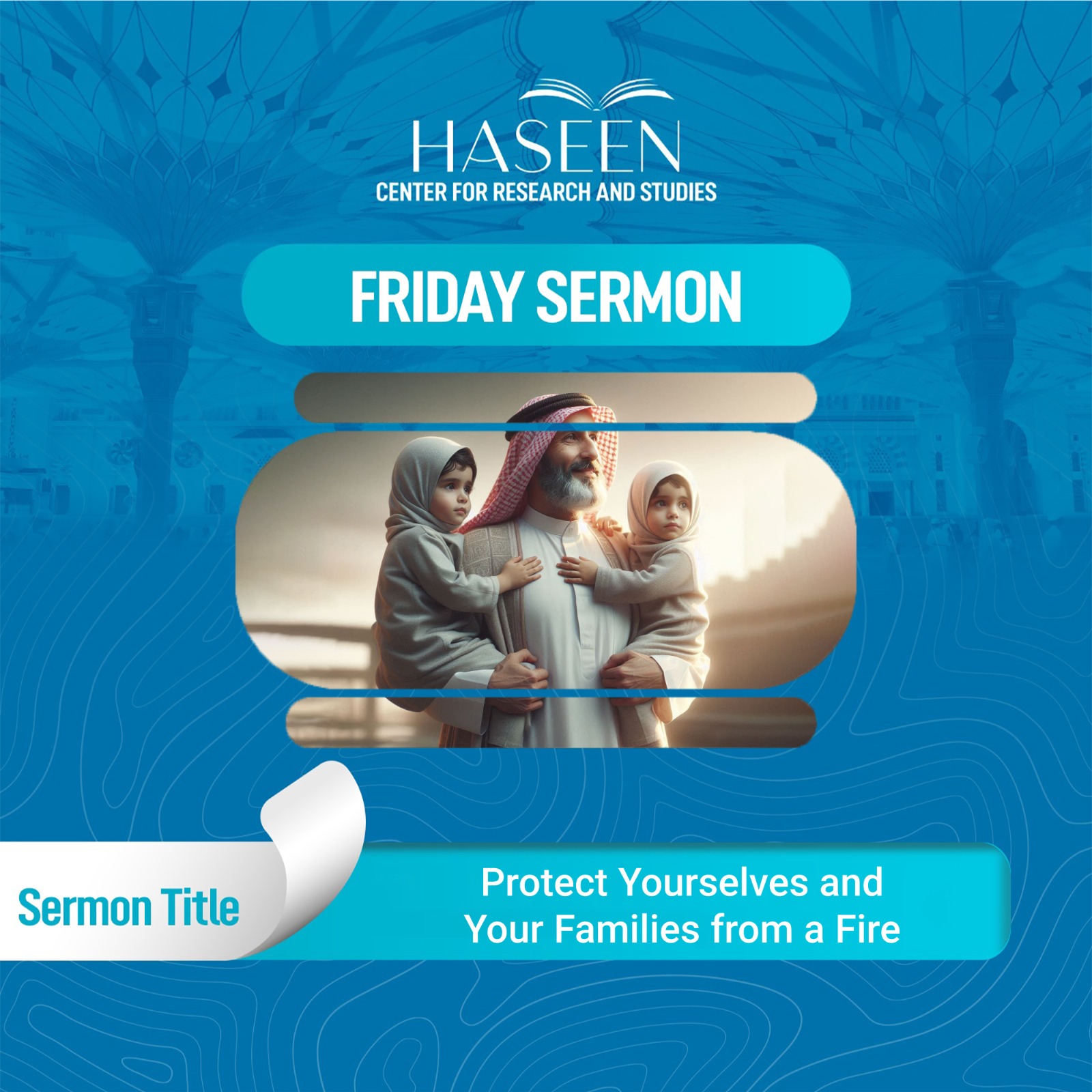 HASEEN
CENTER FOR RESEARCH AND STUDIES

FRIDAY SERMON

Sermon Title

Protect Yourselves and Your Families from a Fire